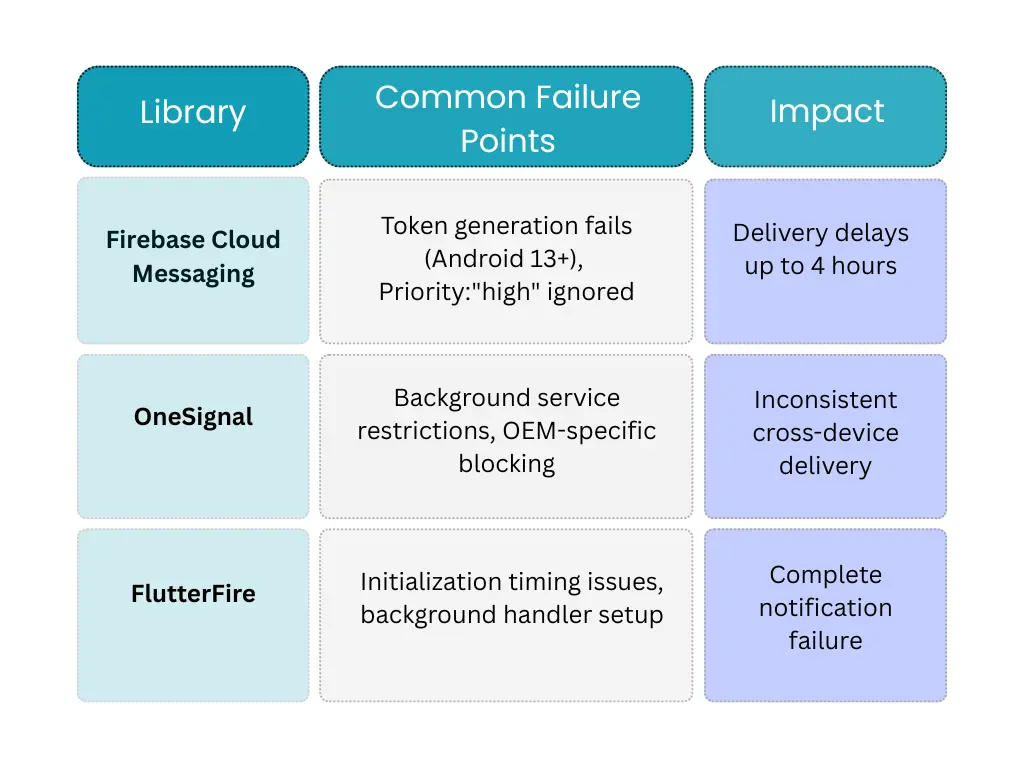 | Library | Common Failure Points | Impact |
|---|---|---|
| Firebase Cloud Messaging | Token generation fails (Android 13+), Priority:"high" ignored | Delivery delays up to 4 hours |
| OneSignal | Background service restrictions, OEM-specific blocking | Inconsistent cross-device delivery |
| FlutterFire | Initialization timing issues, background handler setup | Complete notification failure |